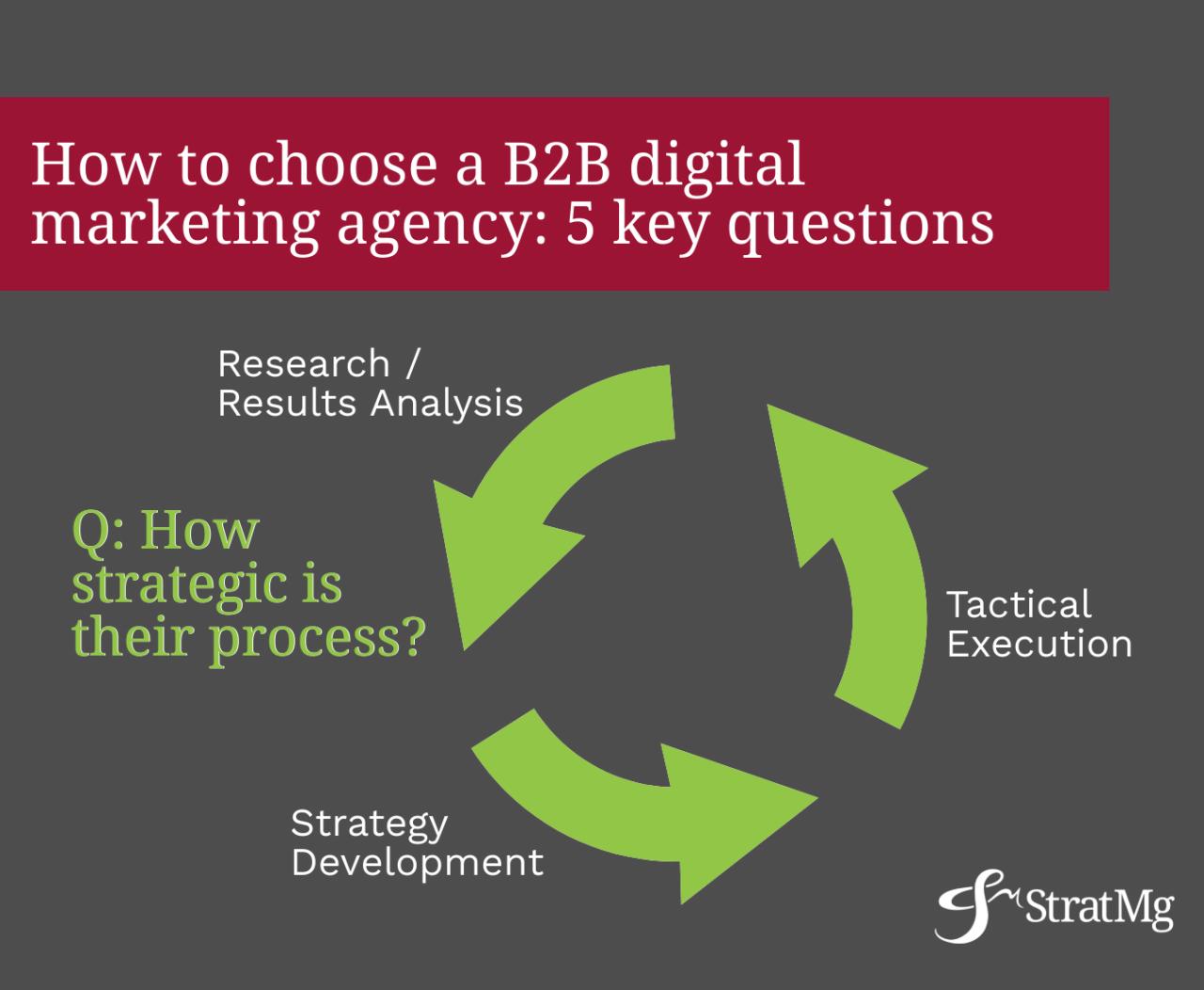 How to choose a B2B digital marketing agency: 5 key questions

Research / Results Analysis

Q: How strategic is their process?

Tactical Execution

Strategy Development

StratMg